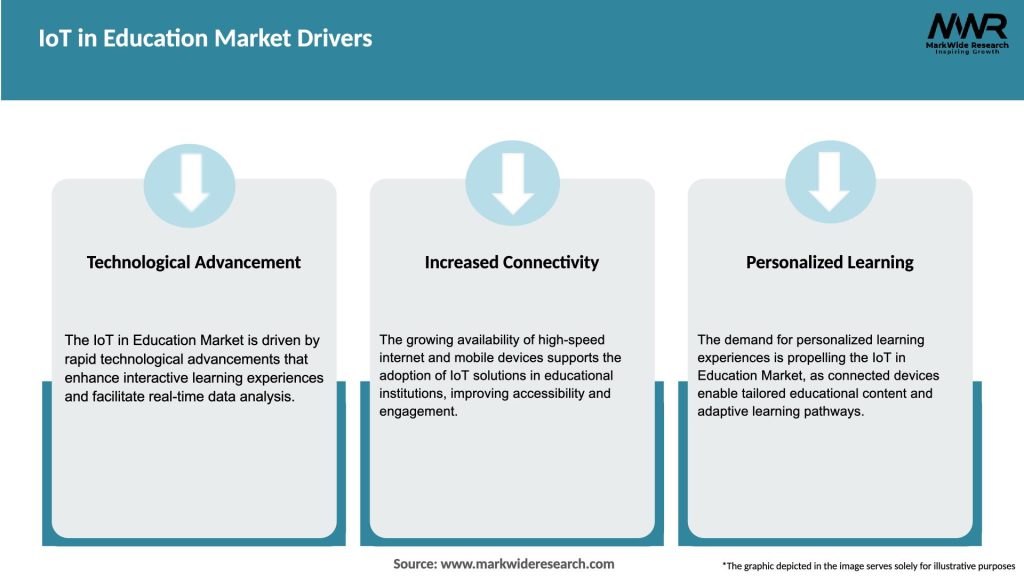 IoT in Education Market Drivers

MWR
MarkWide Research
Inspiring Growth

Technological Advancement

The IoT in Education Market is driven by rapid technological advancements that enhance interactive learning experiences and facilitate real-time data analysis.

Increased Connectivity

The growing availability of high-speed internet and mobile devices supports the adoption of IoT solutions in educational institutions, improving accessibility and engagement.

Personalized Learning

The demand for personalized learning experiences is propelling the IoT in Education Market, as connected devices enable tailored educational content and adaptive learning pathways.

Source: www.markwideresearch.com

*The graphic depicted in the image serves solely for illustrative purposes